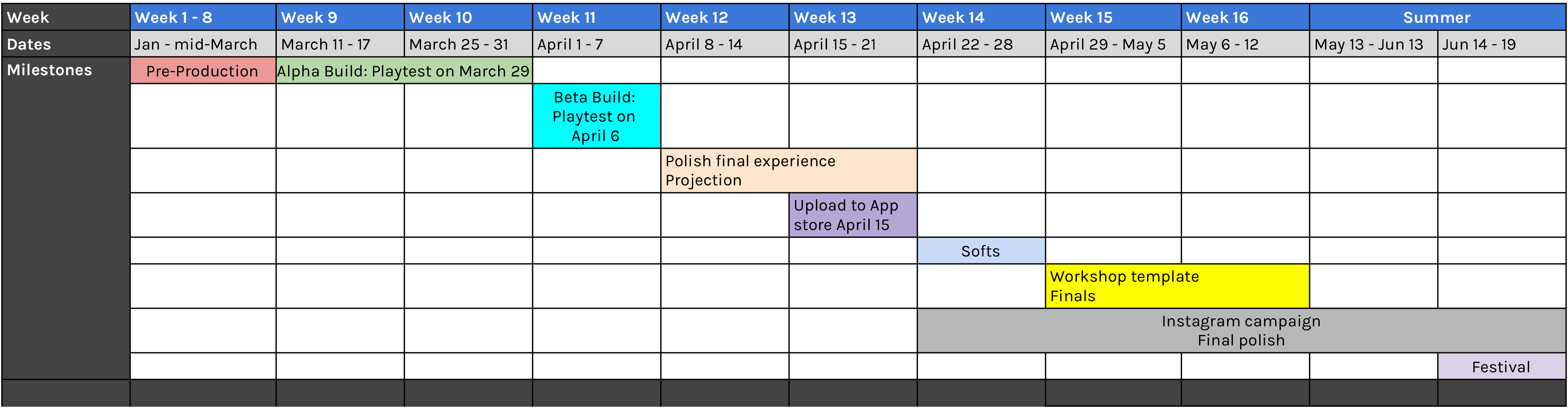 | Week | Week 1 - 8 | Week 9 | Week 10 | Week 11 | Week 12 | Week 13 | Week 14 | Week 15 | Week 16 | Summer | |
|---|---|---|---|---|---|---|---|---|---|---|---|
| Dates | Jan - mid-March | March 11 - 17 | March 25 - 31 | April 1 - 7 | April 8 - 14 | April 15 - 21 | April 22 - 28 | April 29 - May 5 | May 6 - 12 | May 13 - Jun 13 | Jun 14 - 19 |
| Milestones | Pre-Production | Alpha Build: Playtest on March 29 | | | | | | | | | |
| | | | | Beta Build: Playtest on April 6 | | | | | | | |
| | | | | | Polish final experience Projection | | | | | | |
| | | | | | | Upload to App store April 15 | | | | | |
| | | | | | | | Softs | | | | |
| | | | | | | | | Workshop template Finals | | | |
| | | | | | | | Instagram campaign Final polish | | | | |
| | | | | | | | | | | | Festival |